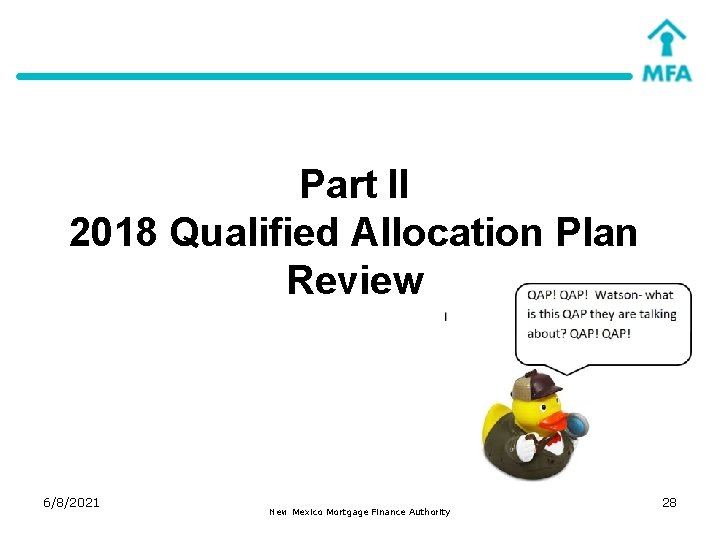 MFA

Part II
2018 Qualified Allocation Plan Review

QAP! QAP! Watson- what is this QAP they are talking about? QAP! QAP!

6/8/2021

New Mexico Mortgage Finance Authority

28